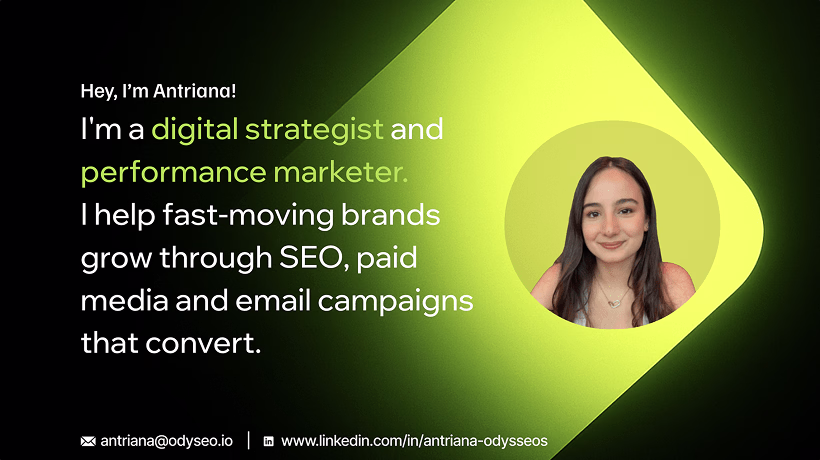 Hey, I'm Antriana!

I'm a digital strategist and performance marketer. I help fast-moving brands grow through SEO, paid media and email campaigns that convert.

antriana@odyseo.io | www.linkedin.com/in/antriana-odysseos